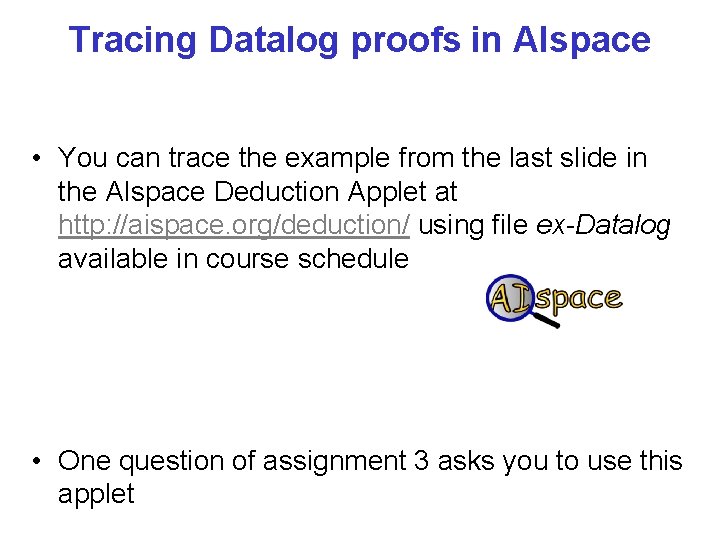 Tracing Datalog proofs in AIspace

• You can trace the example from the last slide in the AIspace Deduction Applet at http://aispace.org/deduction/ using file ex-Datalog available in course schedule

AIspace

• One question of assignment 3 asks you to use this applet